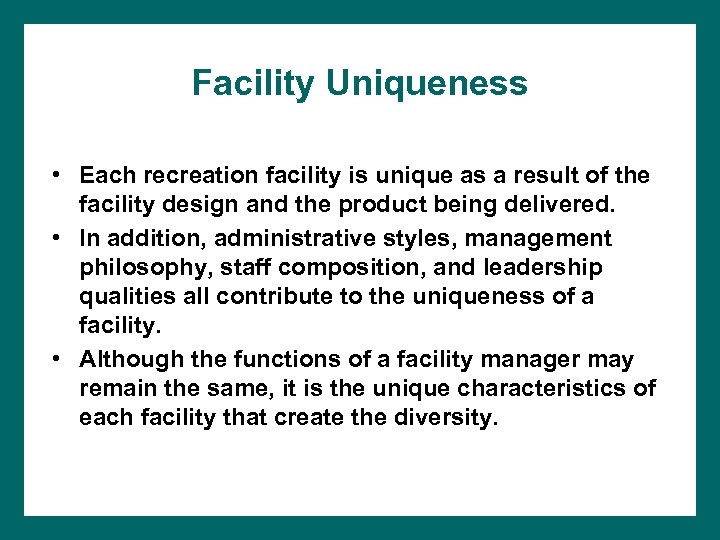 Facility Uniqueness

• Each recreation facility is unique as a result of the facility design and the product being delivered.
• In addition, administrative styles, management philosophy, staff composition, and leadership qualities all contribute to the uniqueness of a facility.
• Although the functions of a facility manager may remain the same, it is the unique characteristics of each facility that create the diversity.